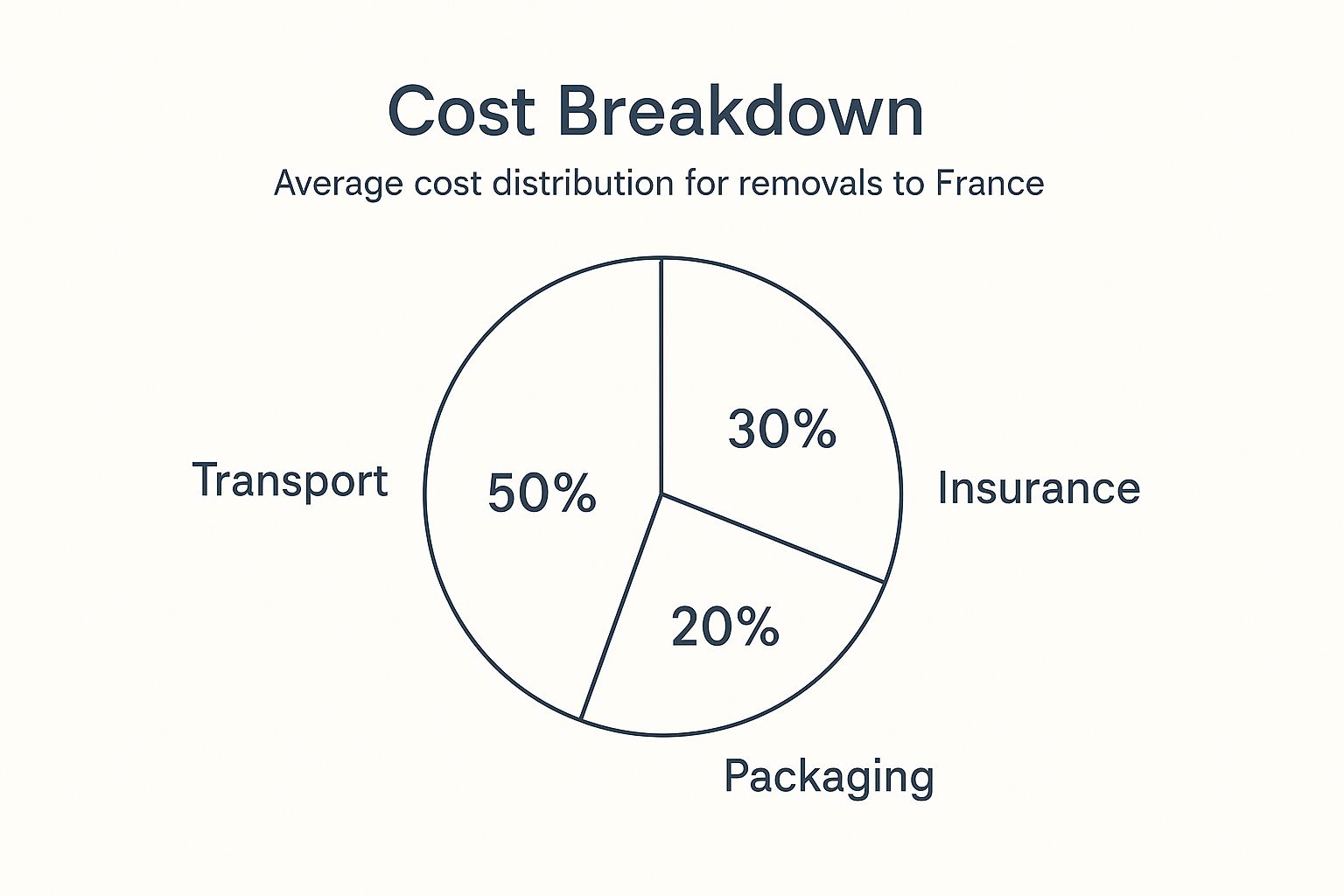 Cost Breakdown

Average cost distribution for removals to France

Transport
50%
30%
Insurance
20%
Packaging